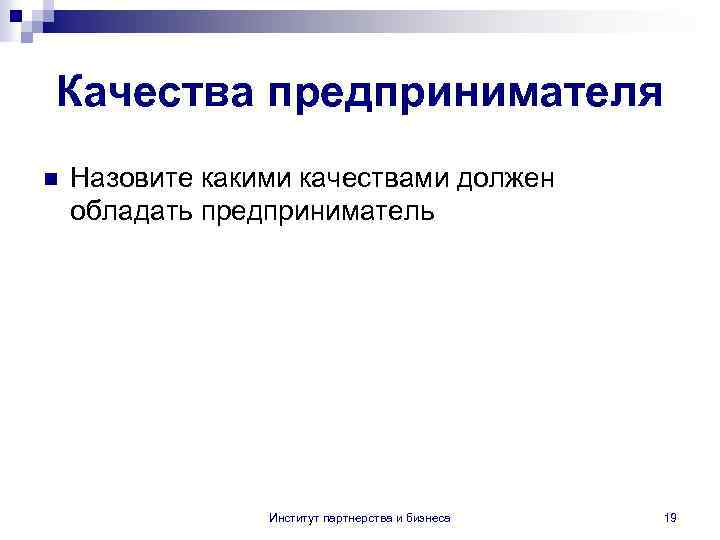 Качества предпринимателя

Назовите какими качествами должен обладать предприниматель

Институт партнерства и бизнеса

19